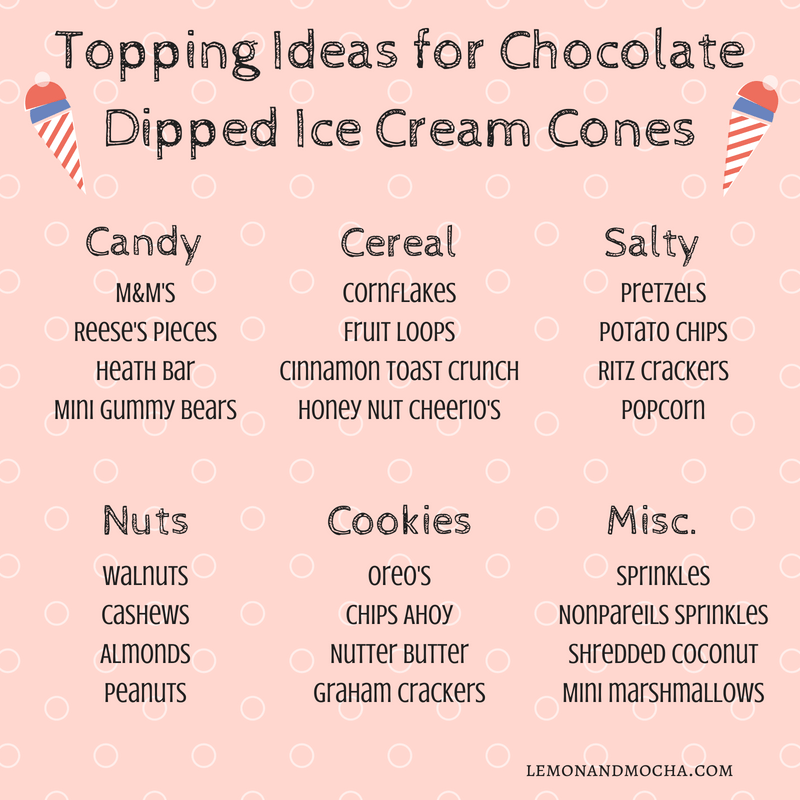 Topping Ideas for Chocolate Dipped Ice Cream Cones

Candy
M&M'S
Reese's Pieces
Heath Bar
Mini Gummy Bears

Cereal
Cornflakes
Fruit Loops
Cinnamon Toast Crunch
Honey Nut Cheerio's

Salty
Pretzels
Potato Chips
Ritz Crackers
Popcorn

Nuts
Walnuts
Cashews
Almonds
Peanuts

Cookies
Oreo's
Chips Ahoy
Nutter Butter
Graham Crackers

Misc.
Sprinkles
Nonpareils Sprinkles
Shredded Coconut
Mini Marshmallows

LEMONANDMOCHA.COM